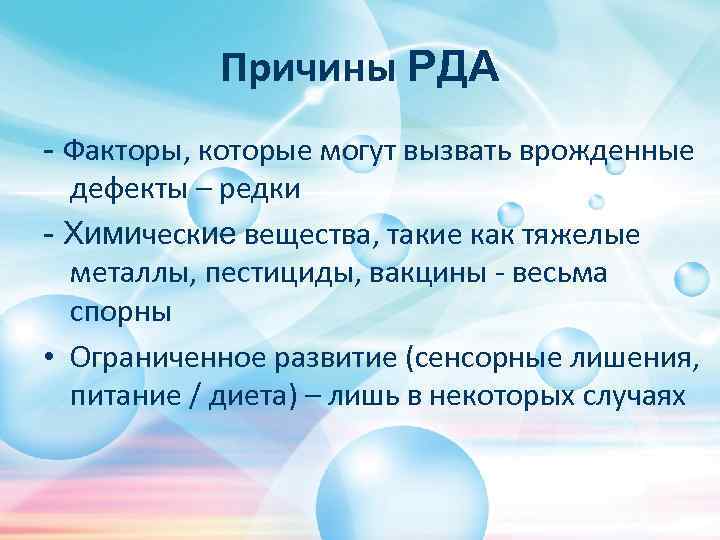 Причины РДА

- Факторы, которые могут вызвать врожденные дефекты – редки

- Химические вещества, такие как тяжелые металлы, пестициды, вакцины - весьма спорны

• Ограниченное развитие (сенсорные лишения, питание / диета) – лишь в некоторых случаях